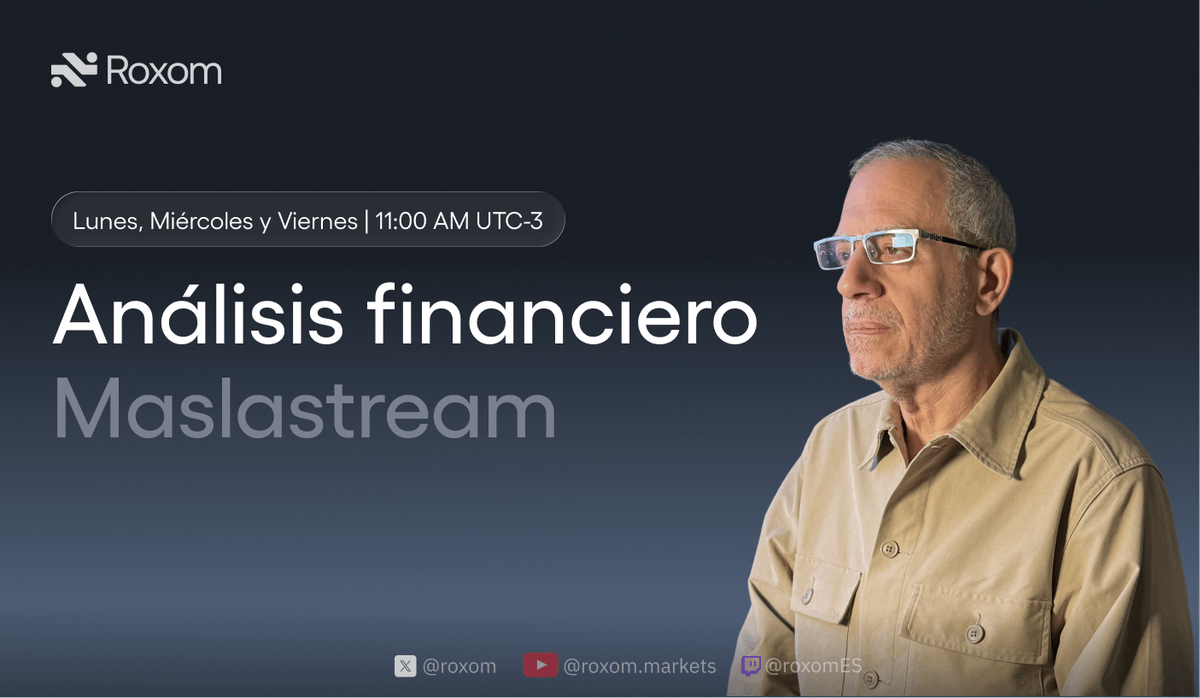 Roxom

Lunes, Miércoles y Viernes | 11:00 AM UTC-3

Análisis financiero
Maslastream

@roxom @roxom.markets @roxomES